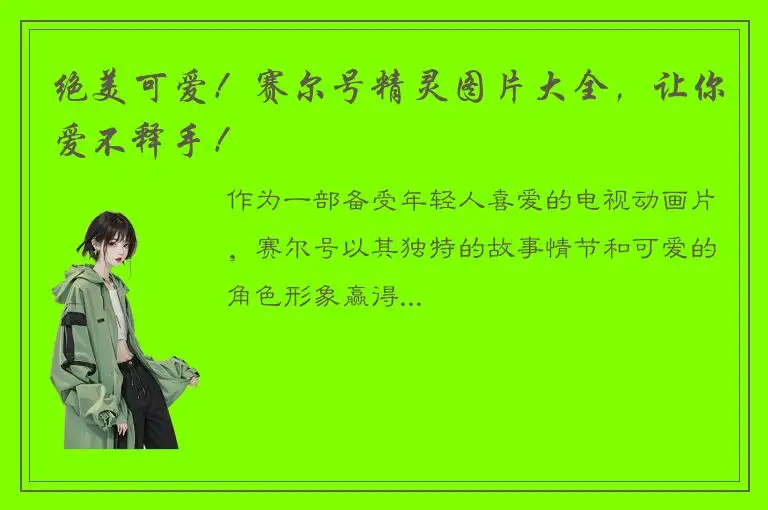 绝美可爱！赛尔号精灵图片大全，让你爱不释手！

作为一部备受年轻人喜爱的电视动画片，赛尔号以其独特的故事情节和可爱的角色形象赢得...